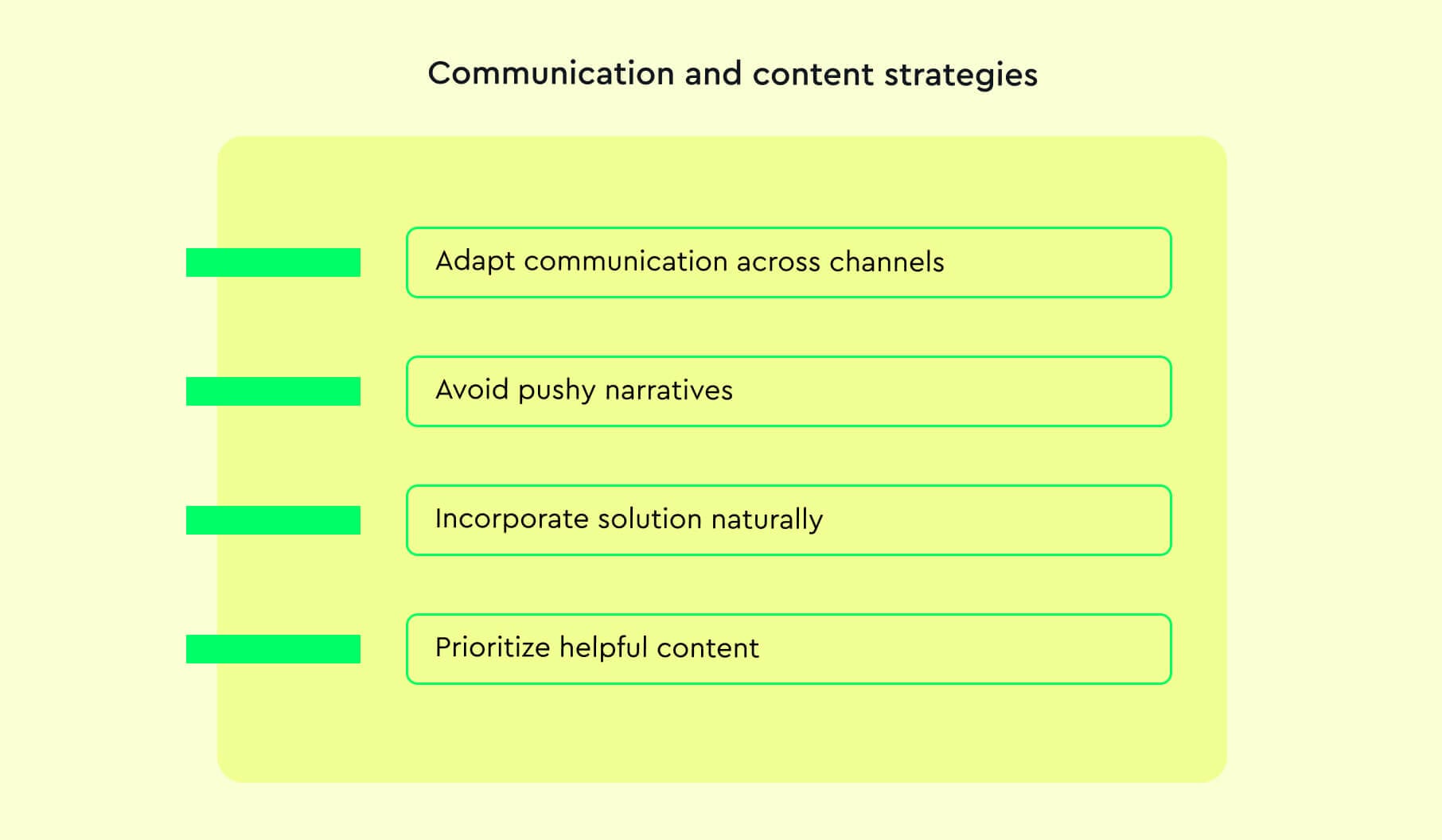 Communication and content strategies

Adapt communication across channels

Avoid pushy narratives

Incorporate solution naturally

Prioritize helpful content